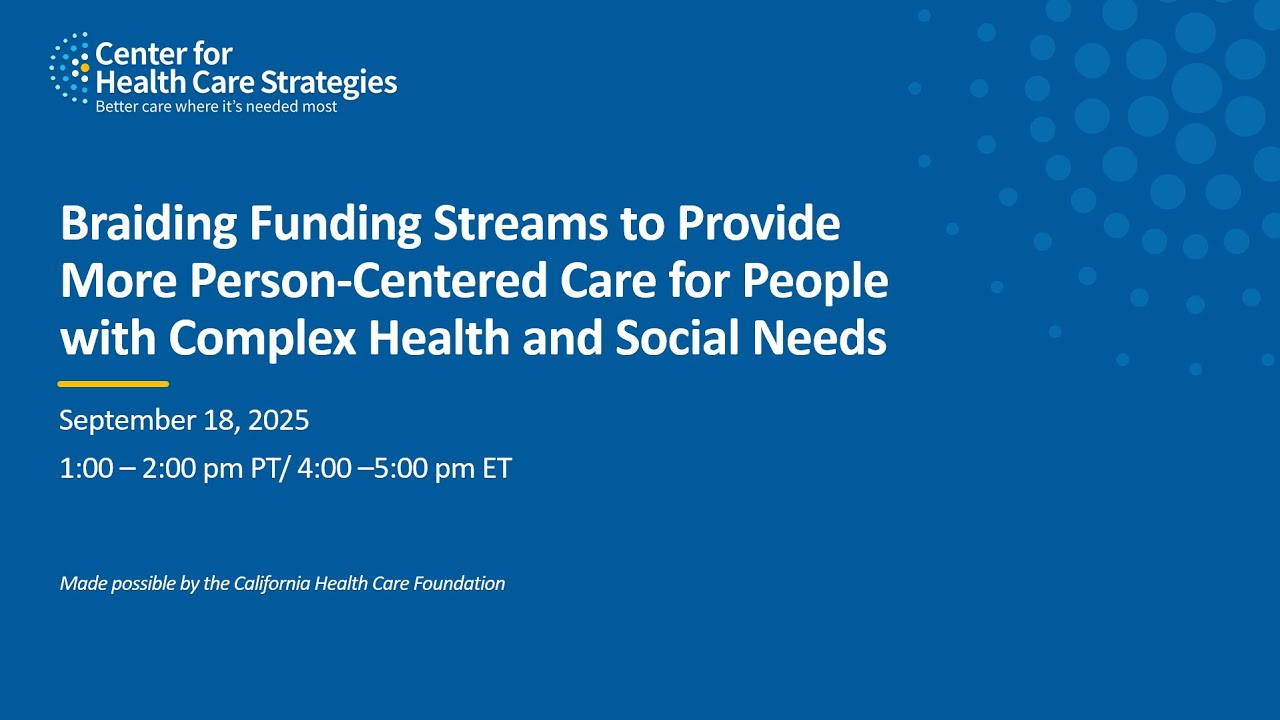 Center for
Health Care Strategies
Better care where it's needed most

Braiding Funding Streams to Provide More Person-Centered Care for People with Complex Health and Social Needs

September 18, 2025

1:00 – 2:00 pm PT/ 4:00 –5:00 pm ET

Made possible by the California Health Care Foundation